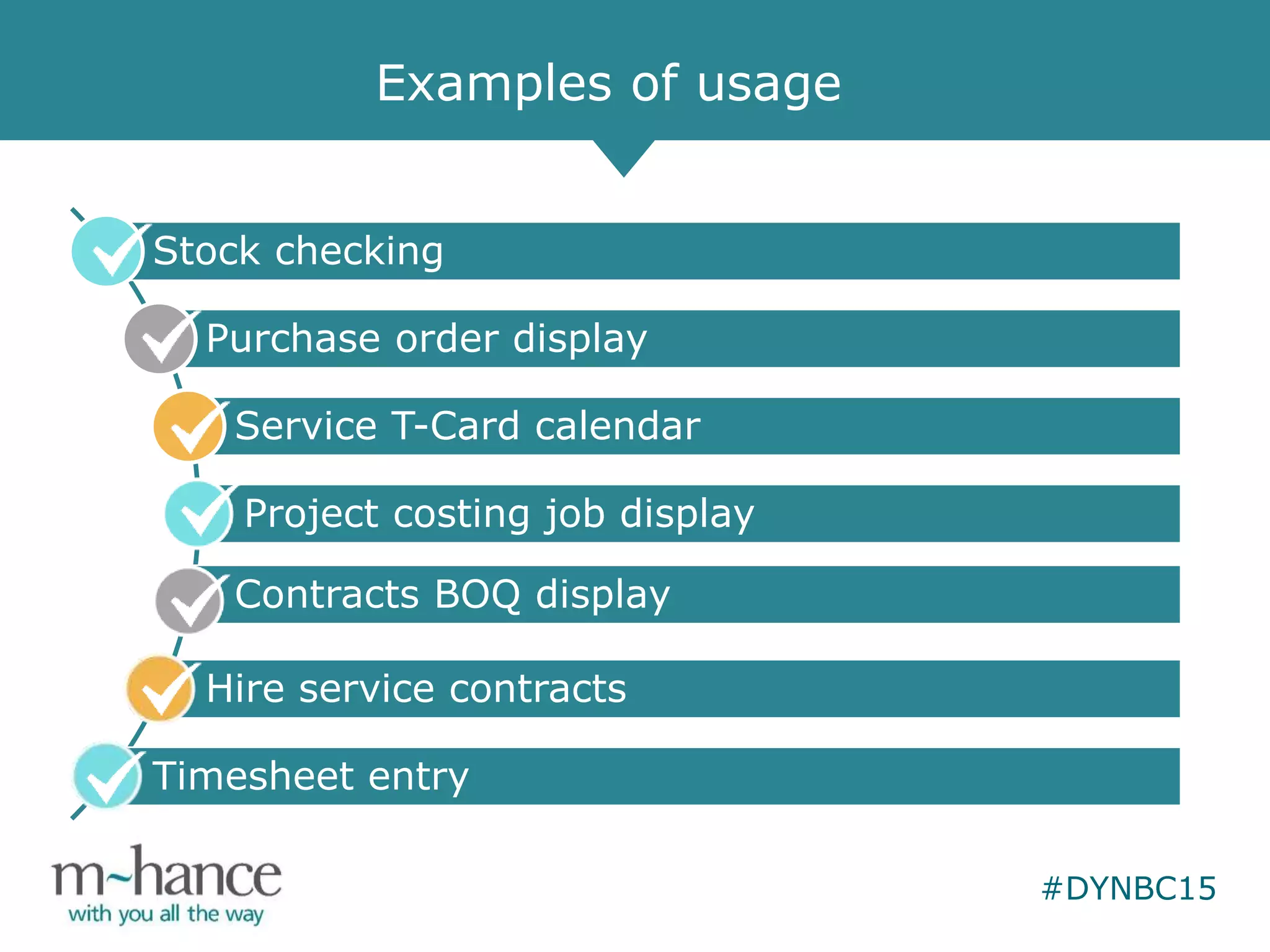 Examples of usage

Stock checking

Purchase order display

Service T-Card calendar

Project costing job display

Contracts BOQ display

Hire service contracts

Timesheet entry

m~hance
with you all the way

#DYNBC15